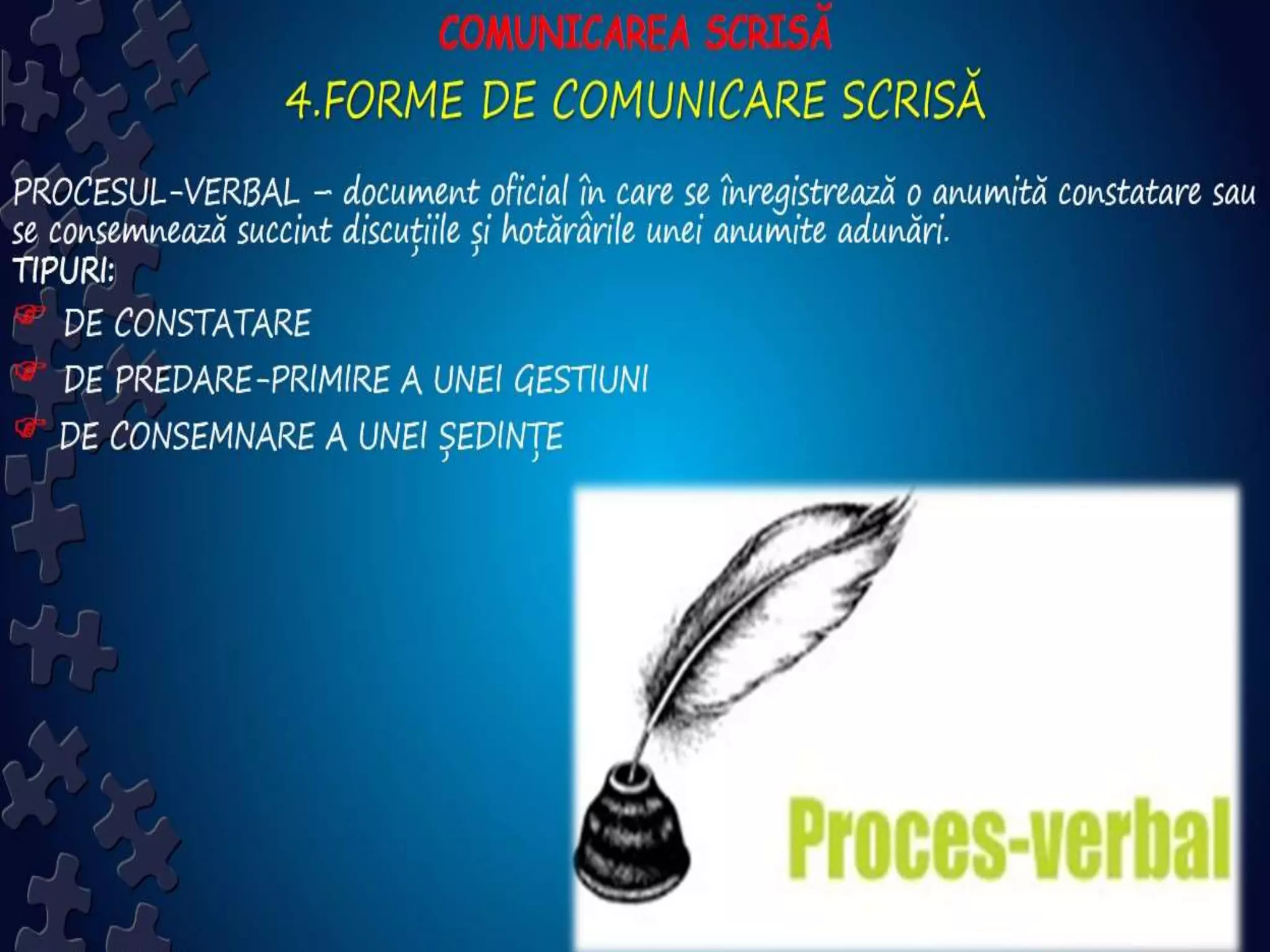 COMUNICAREA SCRISĂ

4.FORME DE COMUNICARE SCRISĂ

PROCESUL-VERBAL – document oficial în care se înregistrează o anumită constatare sau se consemnează succint discuțiile și hotărârile unei anumite adunări.
TIPURI:

DE CONSTATARE

DE PREDARE-PRIMIRE A UNEI GESTIUNI

DE CONSEMNARE A UNEI ȘEDINȚE

Proces-verbal